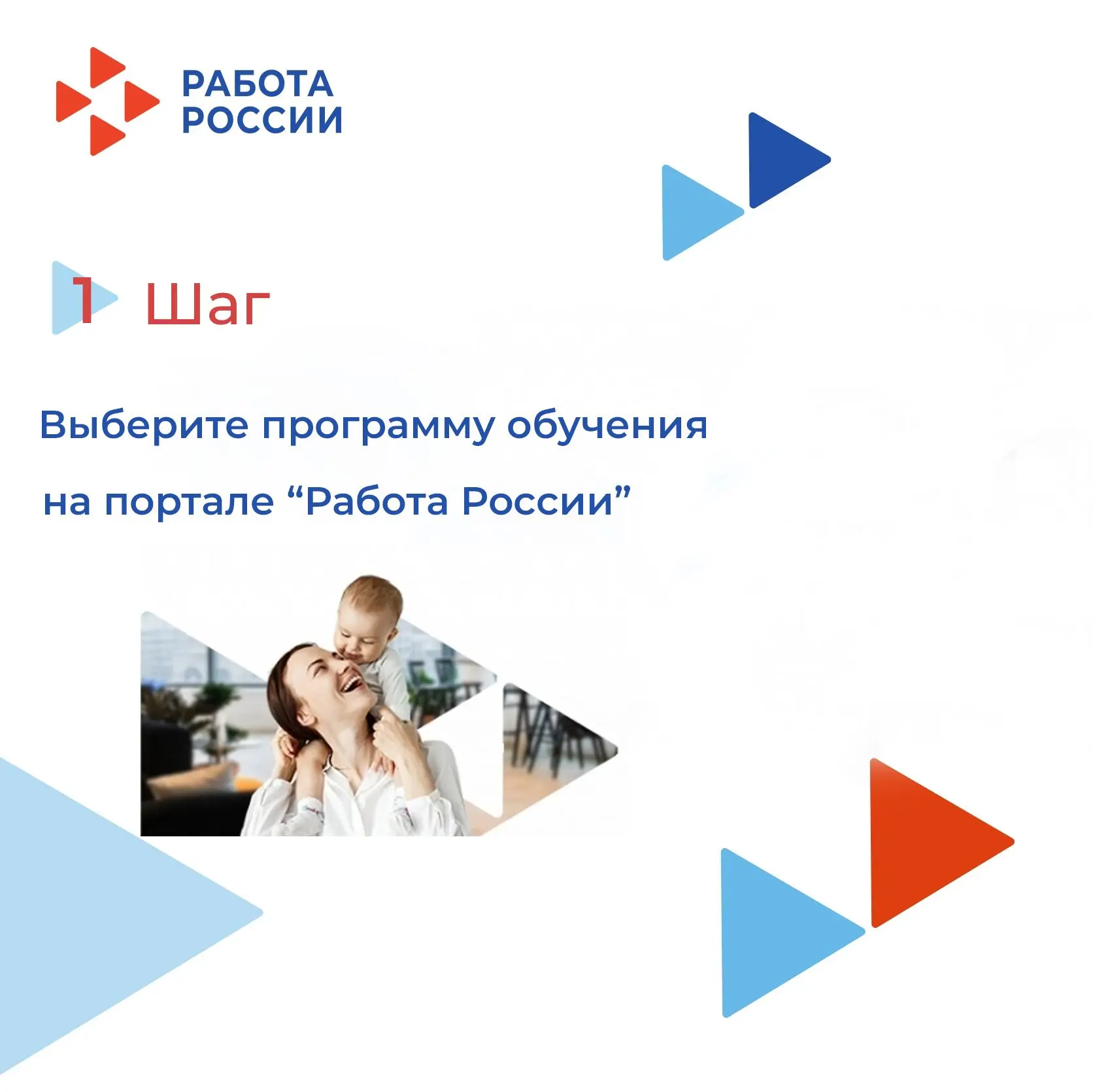 РАБОТА
РОССИИ

1 Шаг

Выберите программу обучения на портале “Работа России”